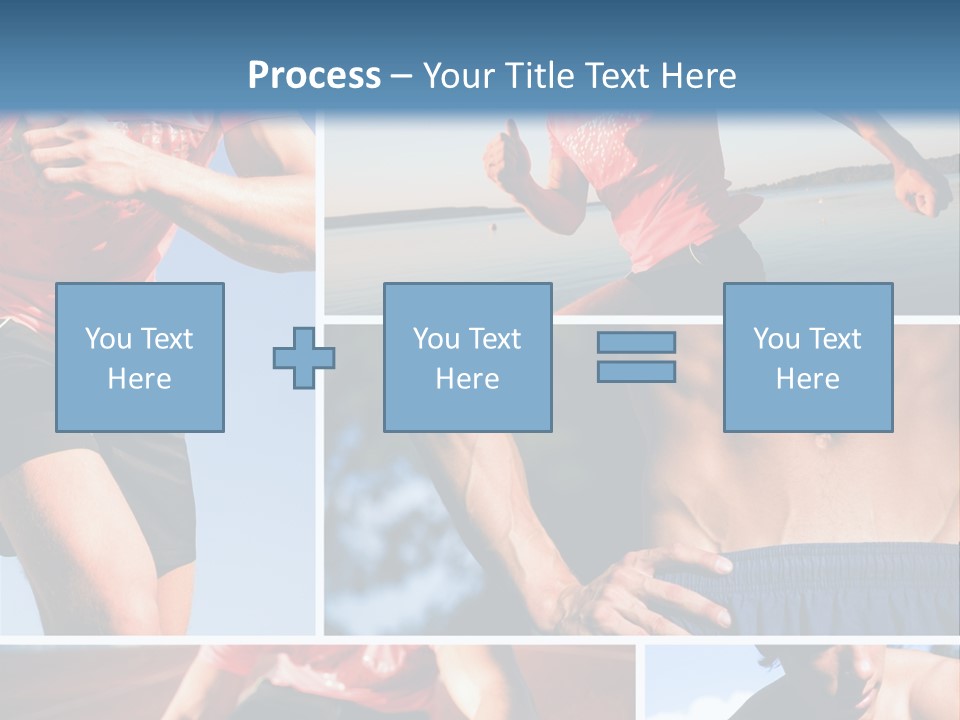 Process – Your Title Text Here

You Text Here

You Text Here

You Text Here